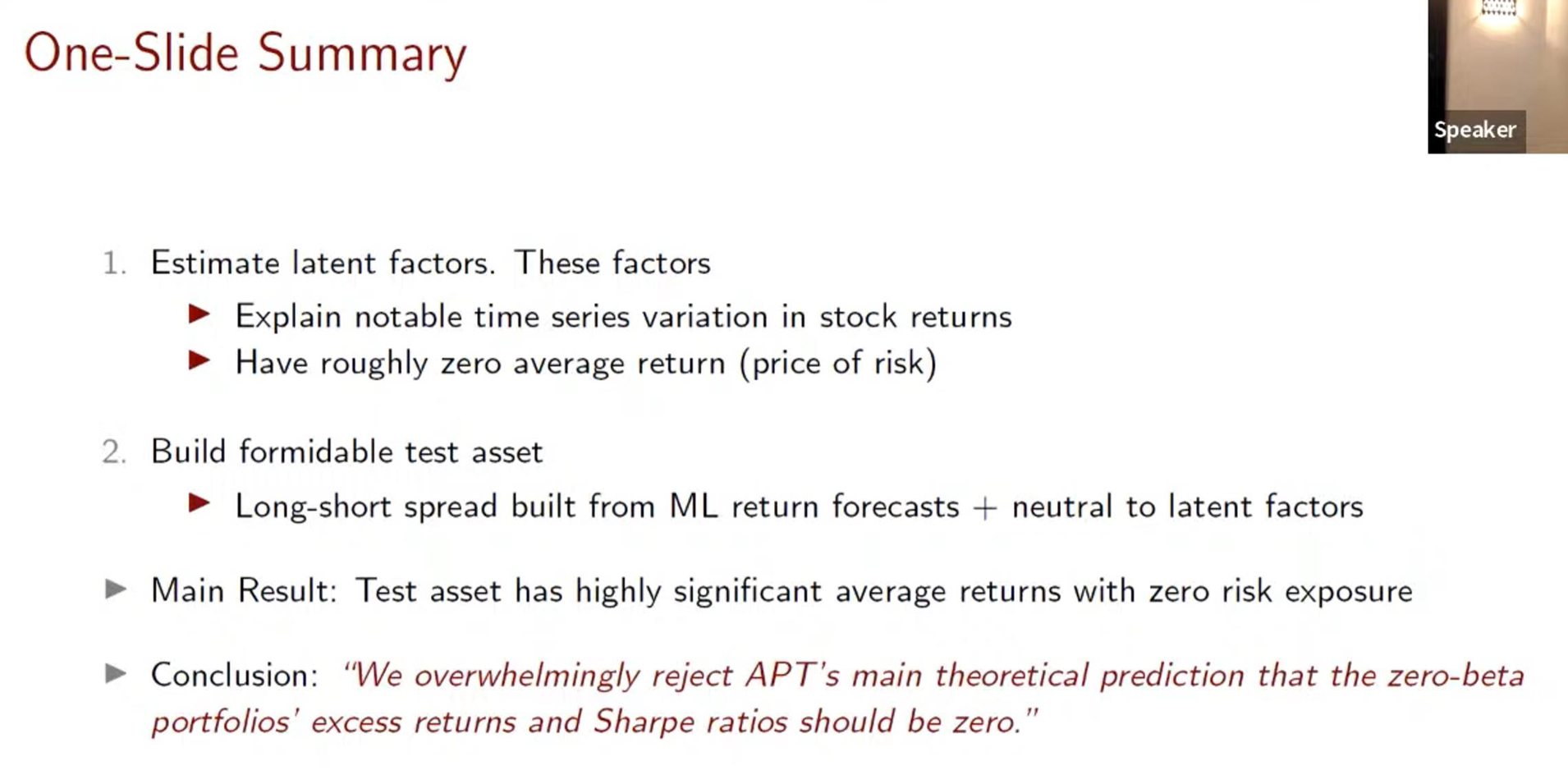 One-Slide Summary

Speaker

1. Estimate latent factors. These factors
   ▶ Explain notable time series variation in stock returns
   ▶ Have roughly zero average return (price of risk)

2. Build formidable test asset
   ▶ Long-short spread built from ML return forecasts + neutral to latent factors

▶ Main Result: Test asset has highly significant average returns with zero risk exposure

▶ Conclusion: "We overwhelmingly reject APT's main theoretical prediction that the zero-beta portfolios' excess returns and Sharpe ratios should be zero."